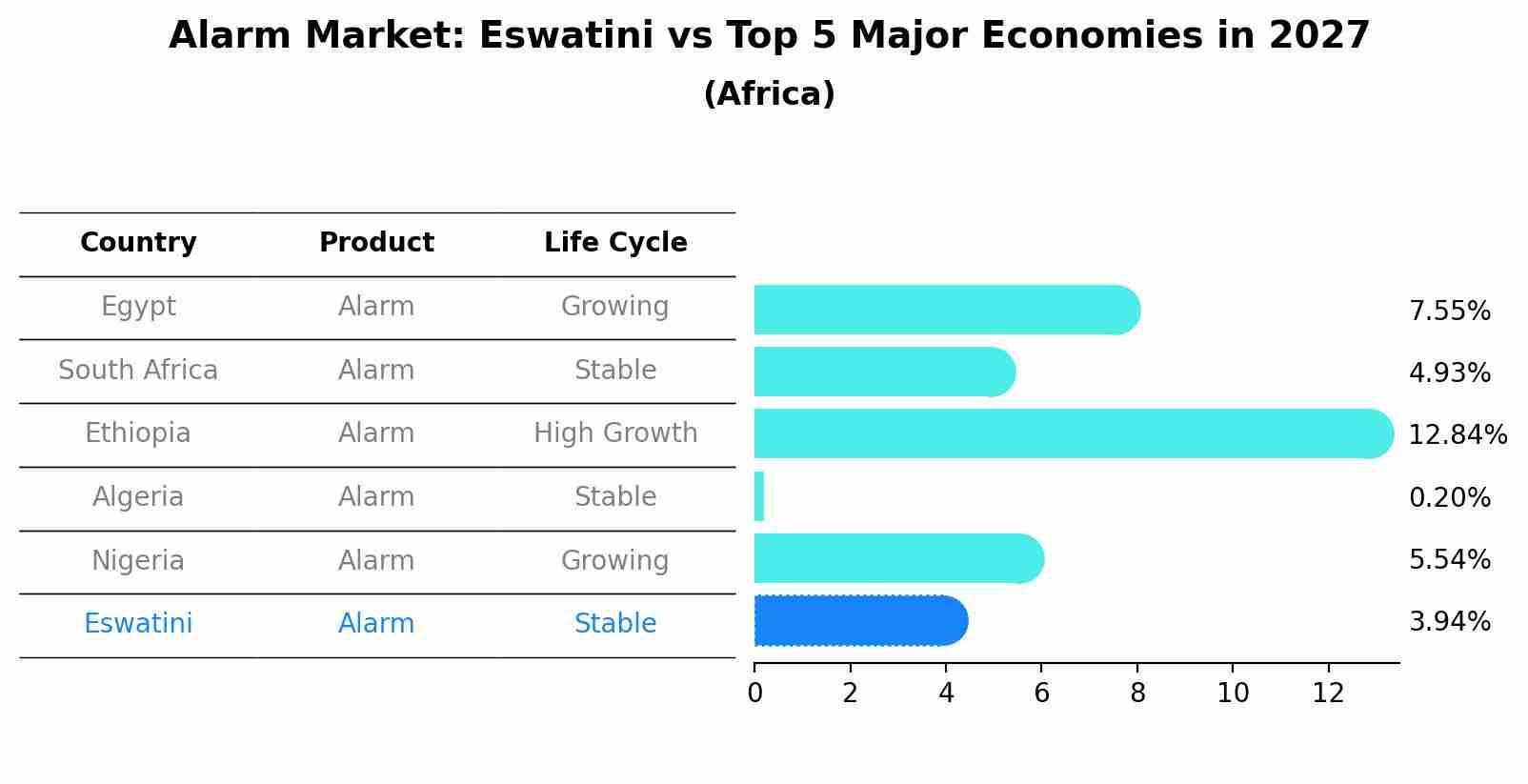 Alarm Market: Eswatini vs Top 5 Major Economies in 2027
(Africa)

| Country | Product | Life Cycle |
|---|---|---|
| Egypt | Alarm | Growing |
| South Africa | Alarm | Stable |
| Ethiopia | Alarm | High Growth |
| Algeria | Alarm | Stable |
| Nigeria | Alarm | Growing |
| Eswatini | Alarm | Stable |

7.55%
4.93%
12.84%
0.20%
5.54%
3.94%

0 2 4 6 8 10 12